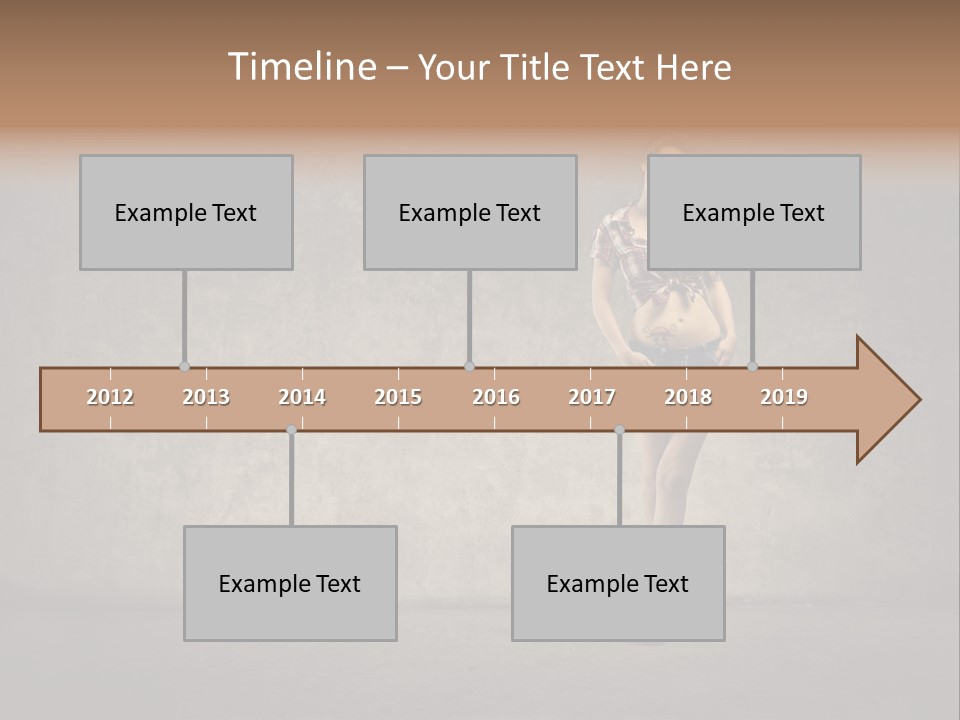 Timeline – Your Title Text Here

Example Text

Example Text

Example Text

2012 2013 2014 2015 2016 2017 2018 2019

Example Text

Example Text